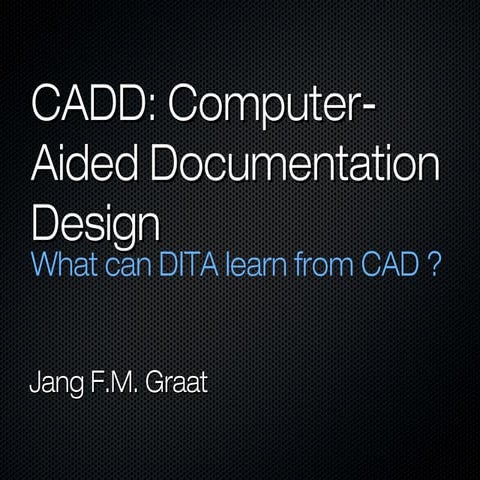 CADD: Computer-Aided Documentation Design
What can DITA learn from CAD ?

Jang F.M. Graat